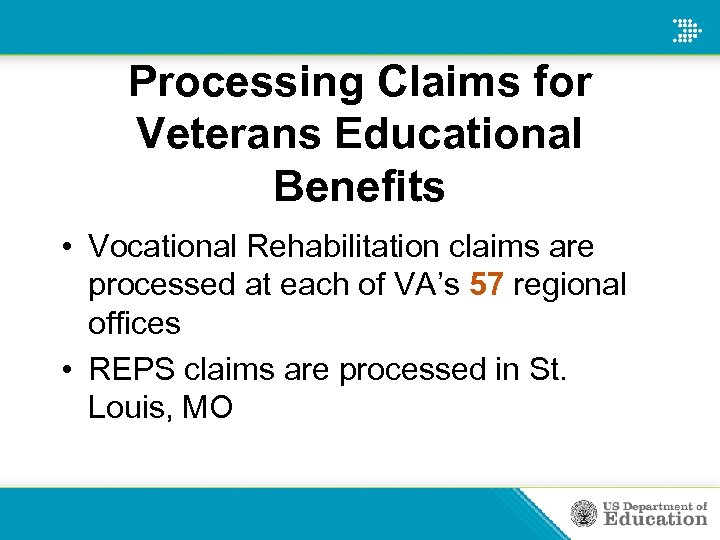 Processing Claims for Veterans Educational Benefits

• Vocational Rehabilitation claims are processed at each of VA's 57 regional offices

• REPS claims are processed in St. Louis, MO

US Department of Education